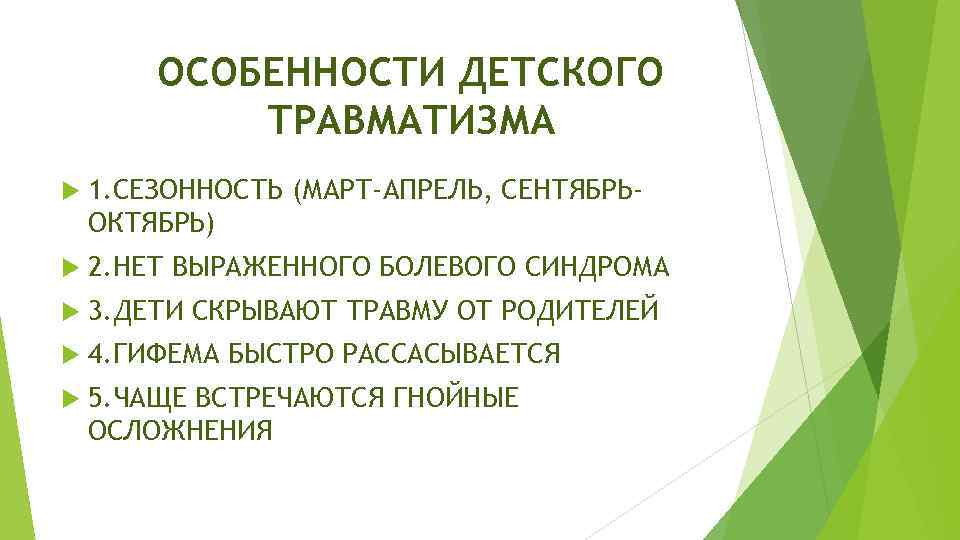 ОСОБЕННОСТИ ДЕТСКОГО ТРАВМАТИЗМА

1.СЕЗОННОСТЬ (МАРТ-АПРЕЛЬ, СЕНТЯБРЬ-ОКТЯБРЬ)

2.НЕТ ВЫРАЖЕННОГО БОЛЕВОГО СИНДРОМА

3.ДЕТИ СКРЫВАЮТ ТРАВМУ ОТ РОДИТЕЛЕЙ

4.ГИФЕМА БЫСТРО РАССАСЫВАЕТСЯ

5.ЧАЩЕ ВСТРЕЧАЮТСЯ ГНОЙНЫЕ ОСЛОЖНЕНИЯ